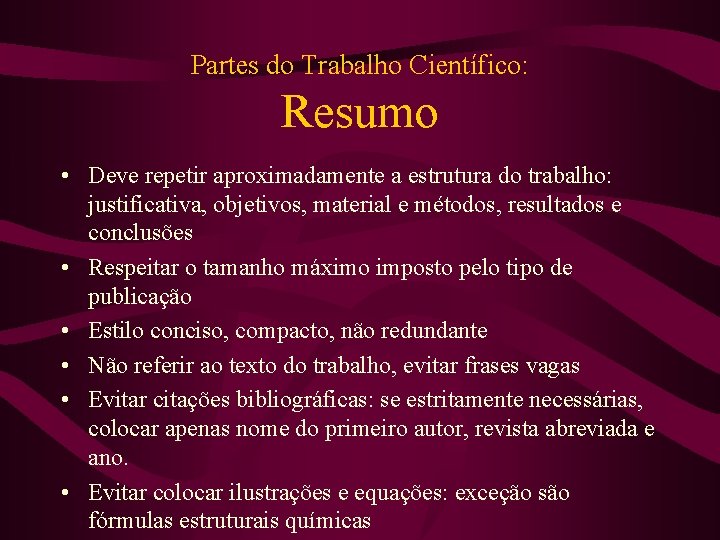 Partes do Trabalho Científico:
Resumo

• Deve repetir aproximadamente a estrutura do trabalho: justificativa, objetivos, material e métodos, resultados e conclusões
• Respeitar o tamanho máximo imposto pelo tipo de publicação
• Estilo conciso, compacto, não redundante
• Não referir ao texto do trabalho, evitar frases vagas
• Evitar citações bibliográficas: se estritamente necessárias, colocar apenas nome do primeiro autor, revista abreviada e ano.
• Evitar colocar ilustrações e equações: exceção são fórmulas estruturais químicas